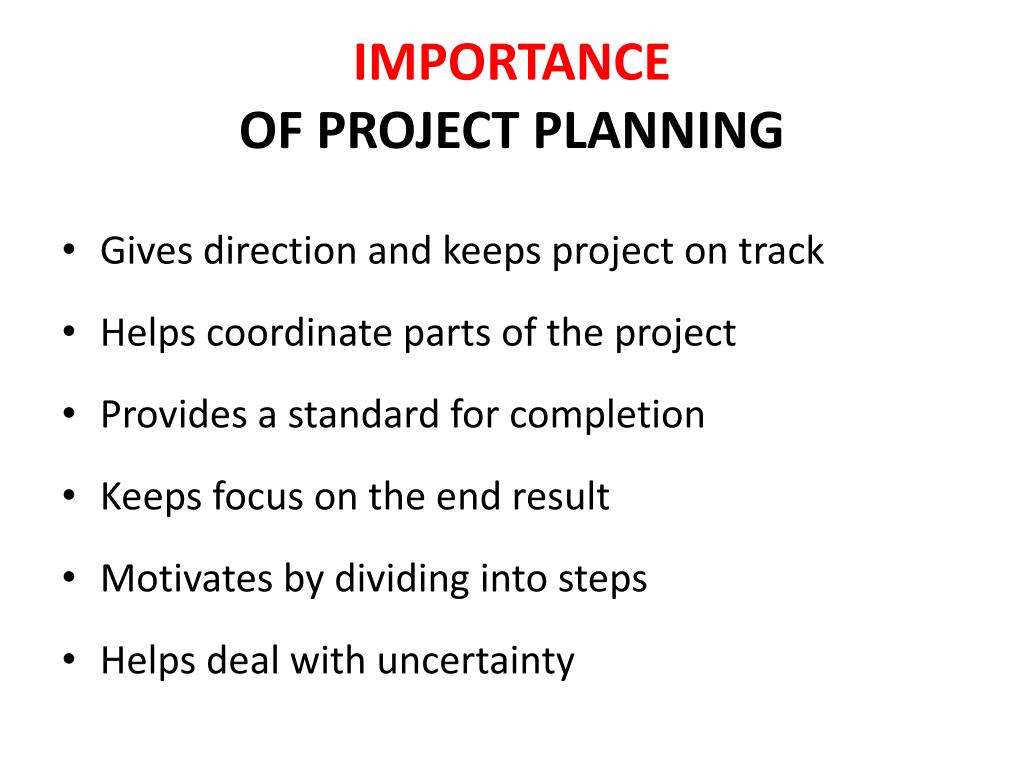 IMPORTANCE
OF PROJECT PLANNING

• Gives direction and keeps project on track
• Helps coordinate parts of the project
• Provides a standard for completion
• Keeps focus on the end result
• Motivates by dividing into steps
• Helps deal with uncertainty